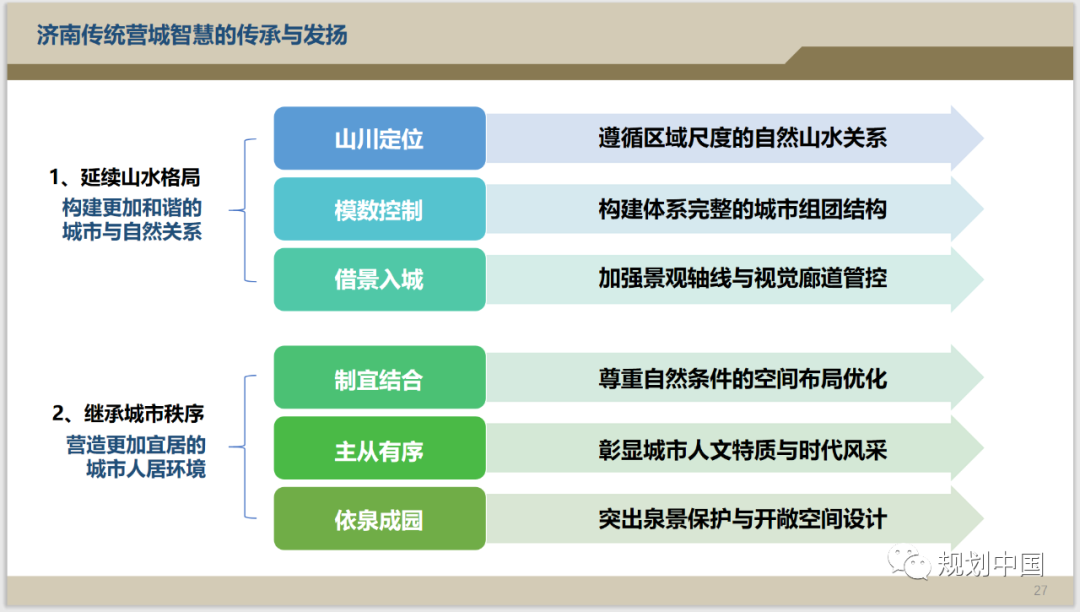 济南传统营城智慧的传承与发扬

1、延续山水格局
构建更加和谐的城市与自然关系

山川定位
遵循区域尺度的自然山水关系

模数控制
构建体系完整的城市组团结构

借景入城
加强景观轴线与视觉廊道管控

2、继承城市秩序
营造更加宜居的城市人居环境

制宜结合
尊重自然条件的空间布局优化

主从有序
彰显城市人文特质与时代风采

依泉成园
突出泉景保护与开敞空间设计

规划中国

27